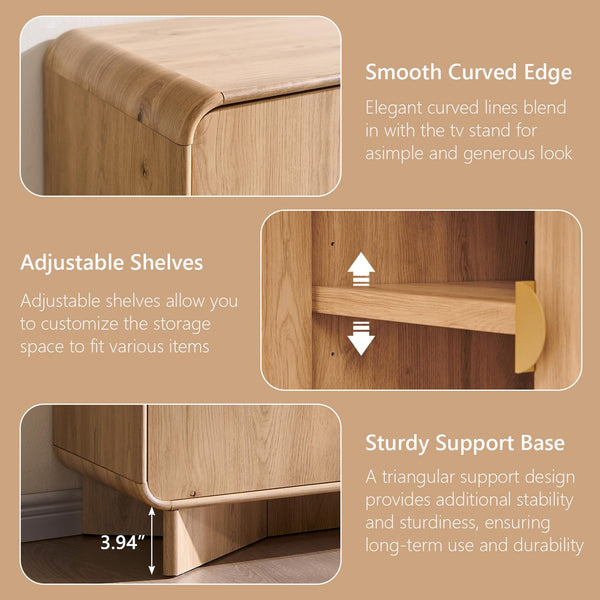 Smooth Curved Edge

Elegant curved lines blend in with the tv stand for asimple and generous look

Adjustable Shelves

Adjustable shelves allow you to customize the storage space to fit various items

Sturdy Support Base

A triangular support design provides additional stability and sturdiness, ensuring long-term use and durability

3.94"